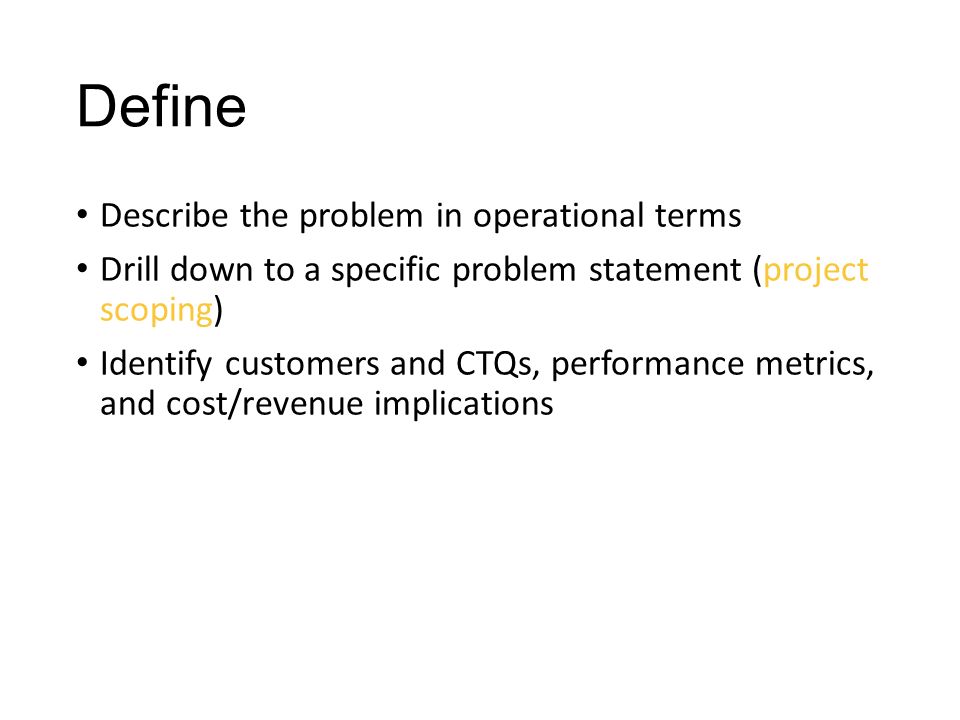 Define

• Describe the problem in operational terms
• Drill down to a specific problem statement (project scoping)
• Identify customers and CTQs, performance metrics, and cost/revenue implications